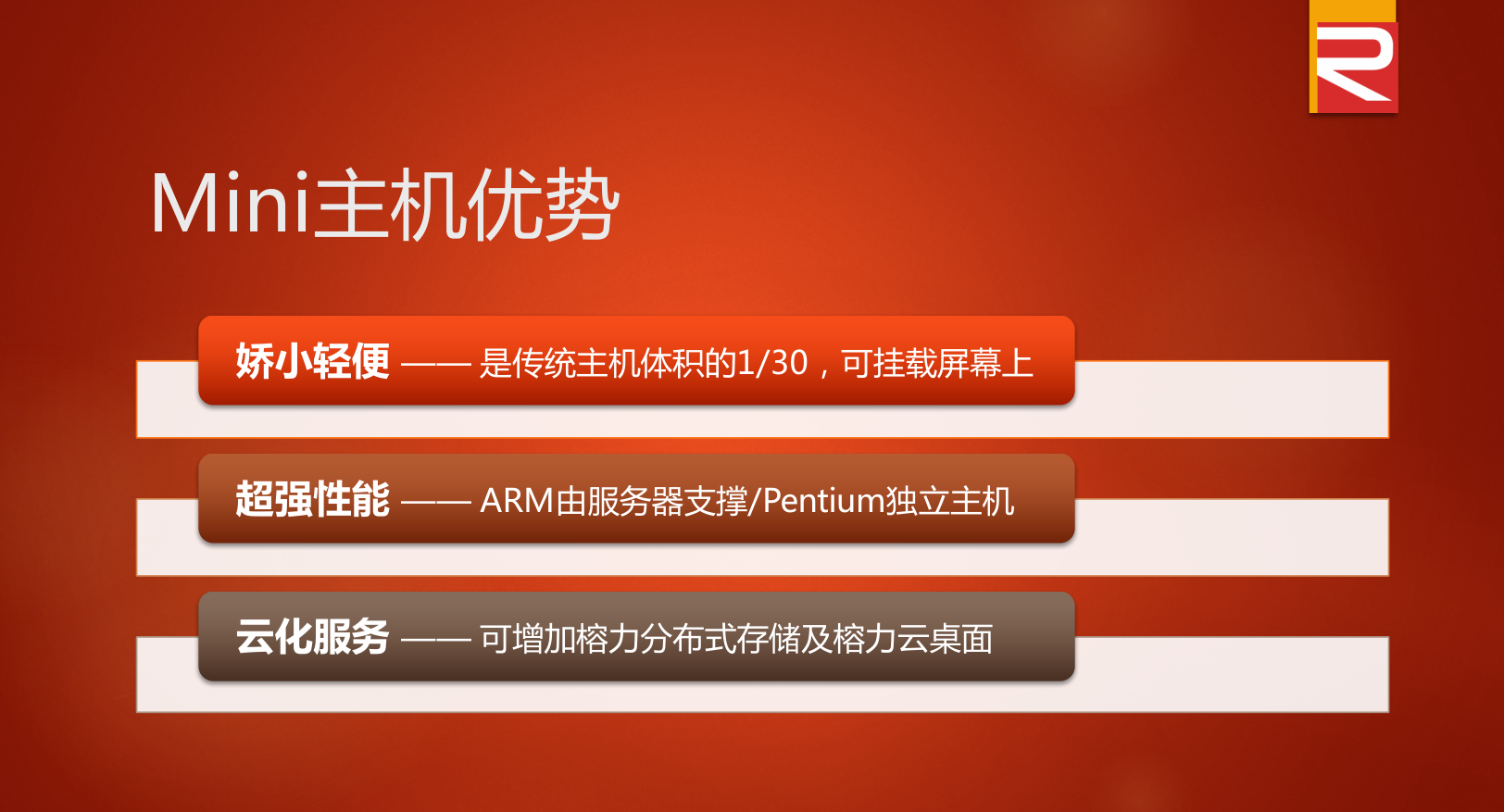 Mini主机优势

娇小轻便 —— 是传统主机体积的1/30，可挂载屏幕上

超强性能 —— ARM由服务器支撑/Pentium独立主机

云化服务 —— 可增加榕力分布式存储及榕力云桌面